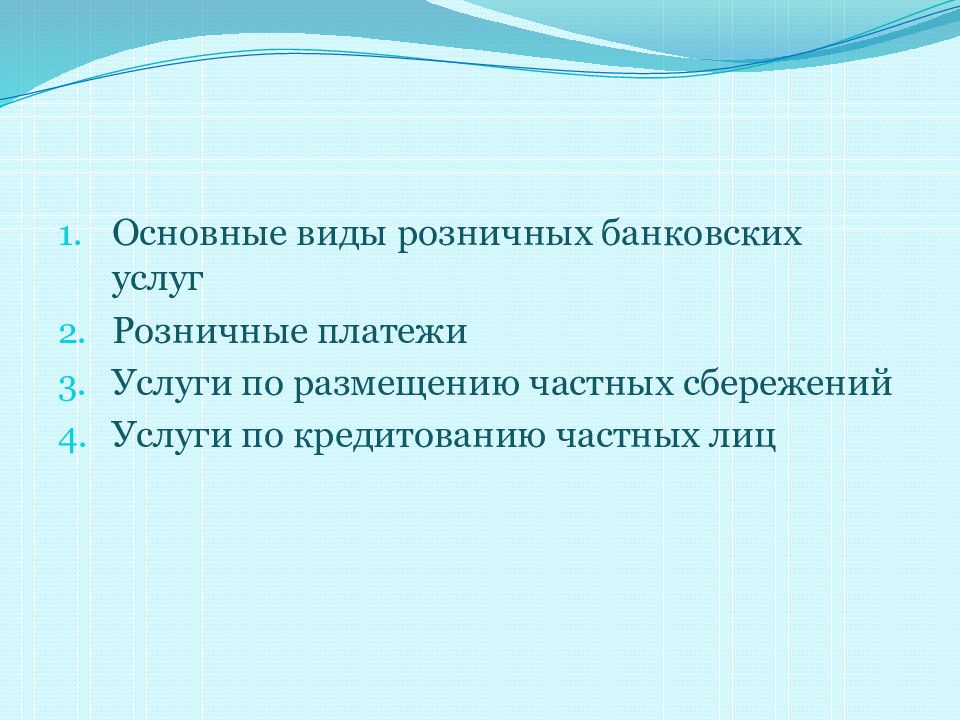 1. Основные виды розничных банковских услуг
2. Розничные платежи
3. Услуги по размещению частных сбережений
4. Услуги по кредитованию частных лиц